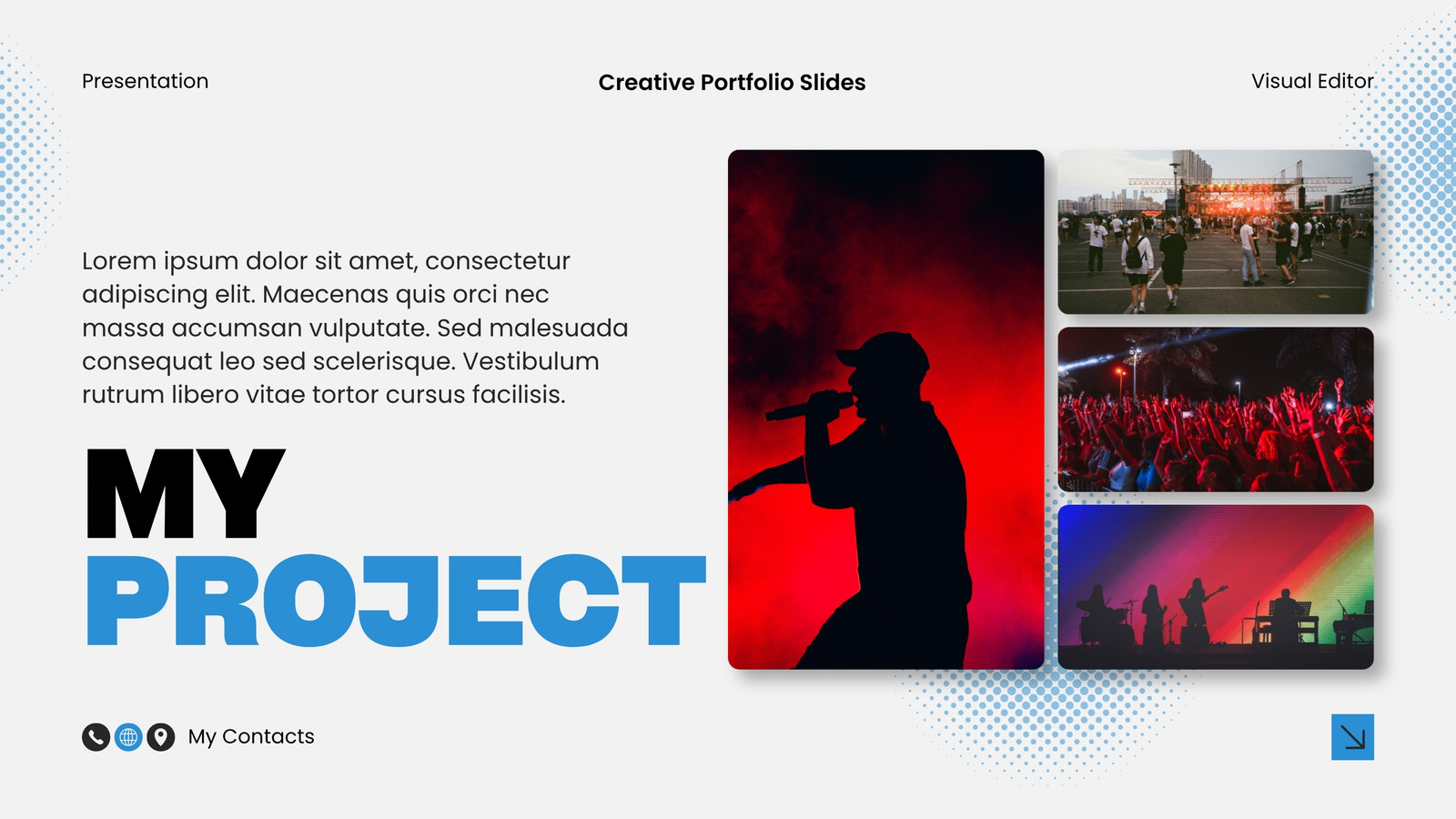 Presentation

Creative Portfolio Slides

Visual Editor

Lorem ipsum dolor sit amet, consectetur adipiscing elit. Maecenas quis orci nec massa accumsan vulputate. Sed malesuada consequat leo sed scelerisque. Vestibulum rutrum libero vitae tortor cursus facilisis.

MY
PROJECT

My Contacts